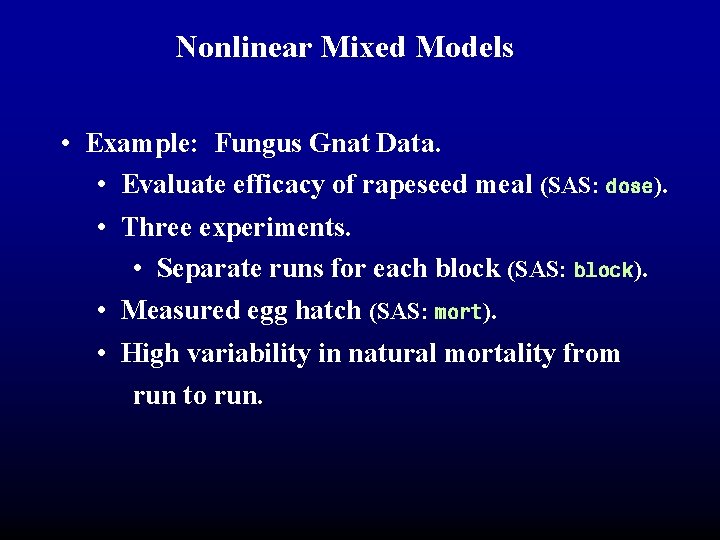 Nonlinear Mixed Models

• Example: Fungus Gnat Data.
  • Evaluate efficacy of rapeseed meal (SAS: dose).
  • Three experiments.
    • Separate runs for each block (SAS: block).
  • Measured egg hatch (SAS: mort).
  • High variability in natural mortality from run to run.